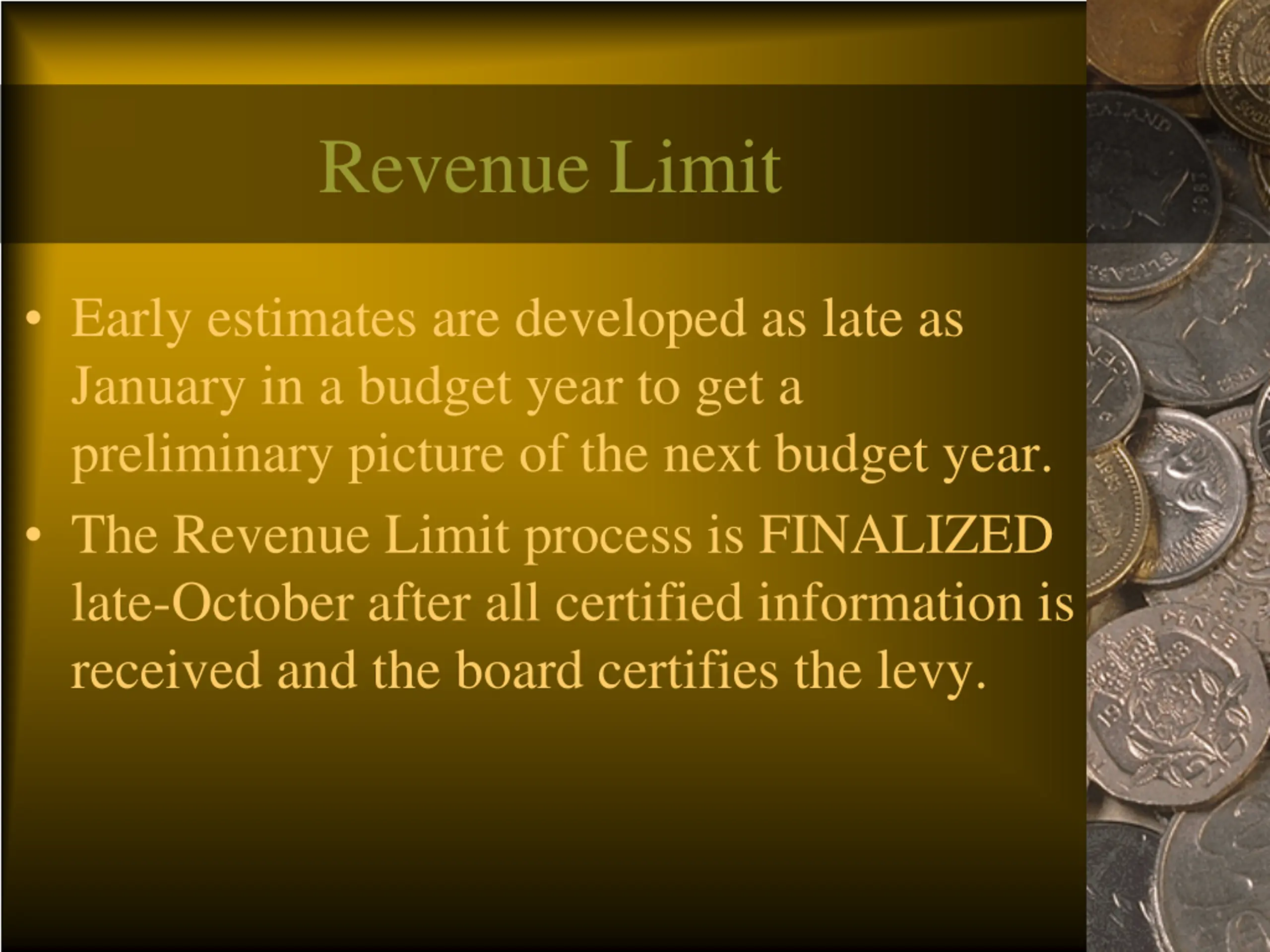 Revenue Limit

• Early estimates are developed as late as January in a budget year to get a preliminary picture of the next budget year.

• The Revenue Limit process is FINALIZED late-October after all certified information is received and the board certifies the levy.